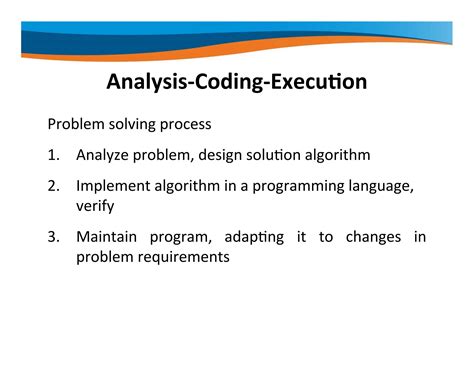 Analysis-Coding-Execution

Problem solving process

1. Analyze problem, design solution algorithm

2. Implement algorithm in a programming language, verify

3. Maintain program, adapting it to changes in problem requirements